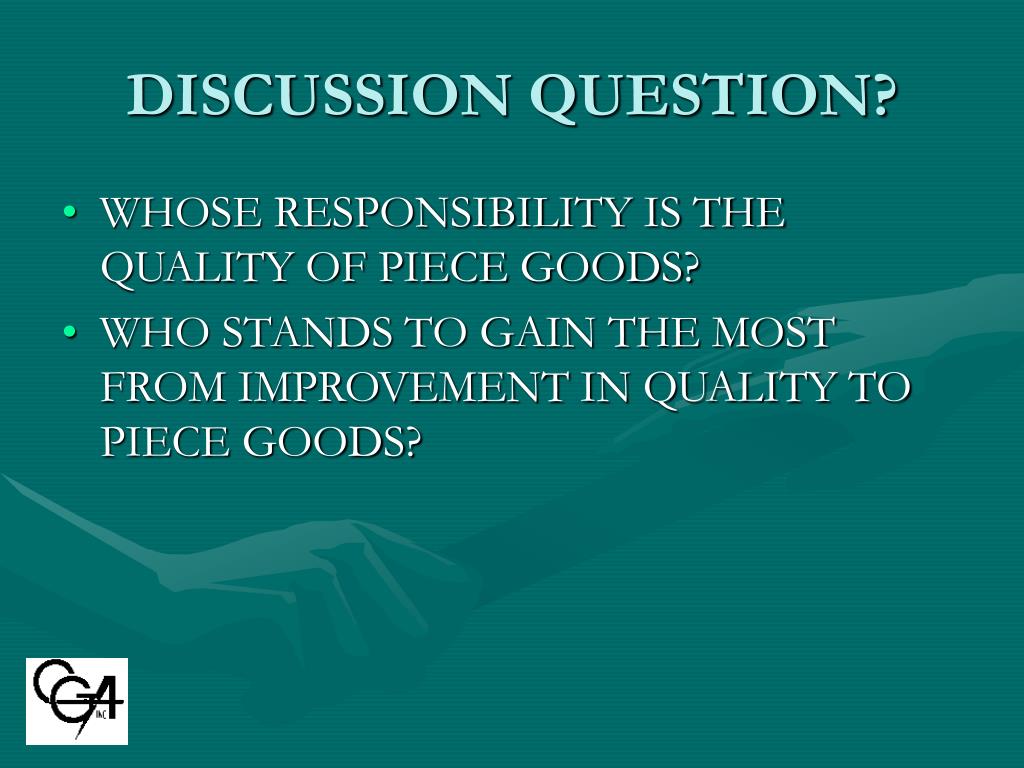 DISCUSSION QUESTION?

• WHOSE RESPONSIBILITY IS THE QUALITY OF PIECE GOODS?

• WHO STANDS TO GAIN THE MOST FROM IMPROVEMENT IN QUALITY TO PIECE GOODS?

CG4 INC